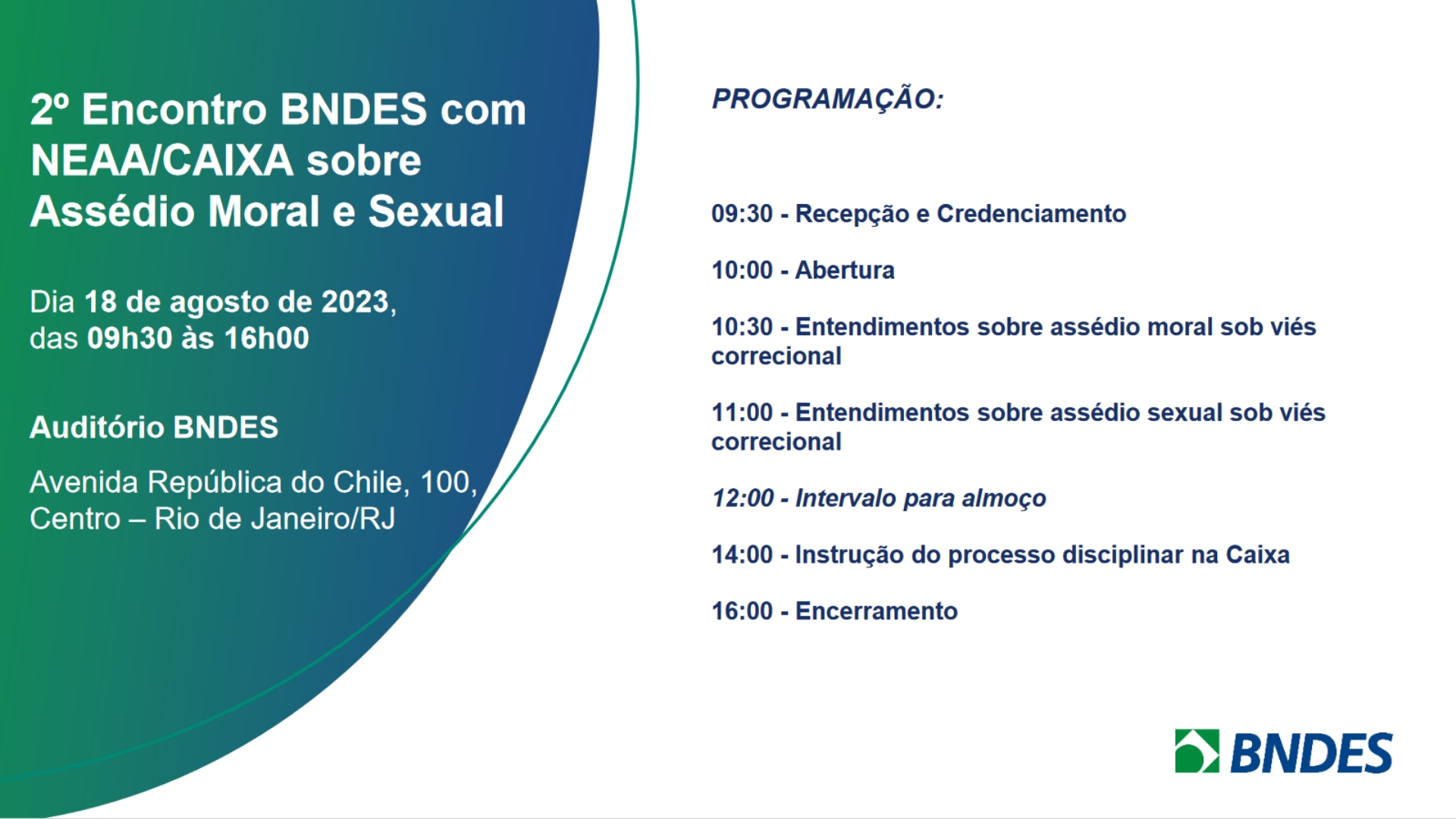 2º Encontro BNDES com NEAA/CAIXA sobre Assédio Moral e Sexual

Dia 18 de agosto de 2023, das 09h30 às 16h00

Auditório BNDES

Avenida República do Chile, 100, Centro – Rio de Janeiro/RJ

PROGRAMAÇÃO:

09:30 - Recepção e Credenciamento

10:00 - Abertura

10:30 - Entendimentos sobre assédio moral sob viés correcional

11:00 - Entendimentos sobre assédio sexual sob viés correcional

12:00 - Intervalo para almoço

14:00 - Instrução do processo disciplinar na Caixa

16:00 - Encerramento

BNDES